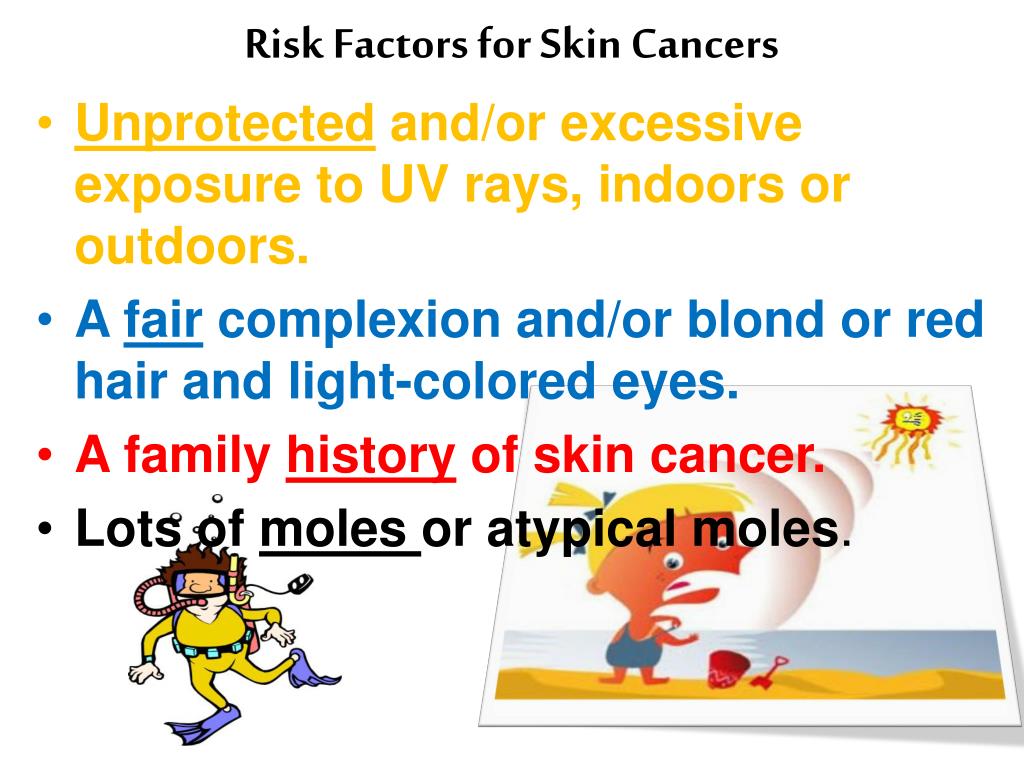 Risk Factors for Skin Cancers

• Unprotected and/or excessive exposure to UV rays, indoors or outdoors.
• A fair complexion and/or blond or red hair and light-colored eyes.
• A family history of skin cancer.
• Lots of moles or atypical moles.